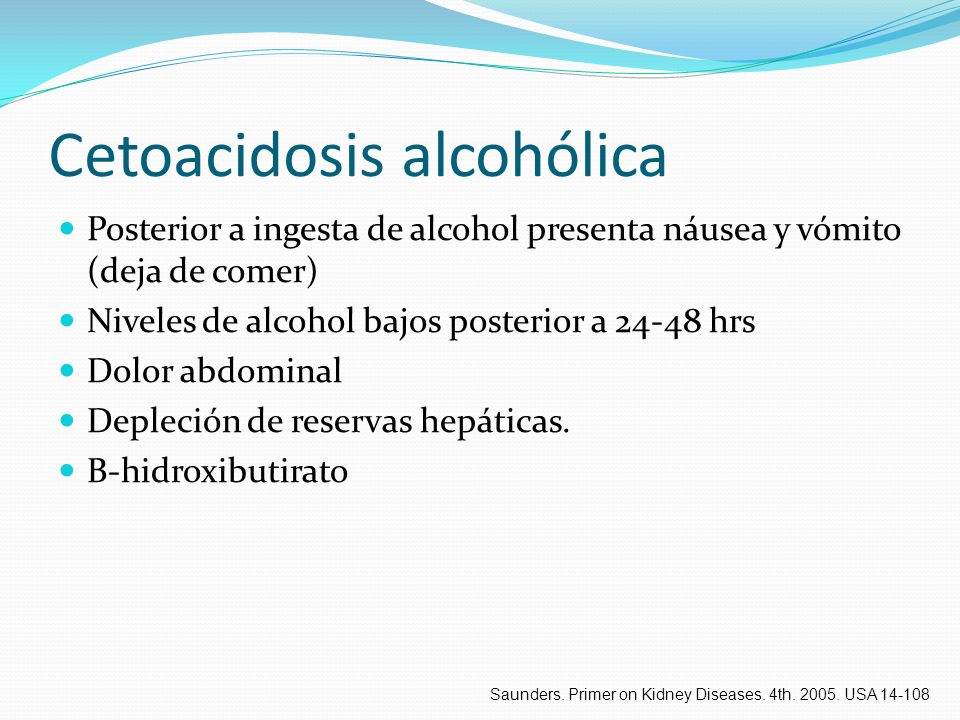 Cetoacidosis alcohólica

- Posterior a ingesta de alcohol presenta náusea y vómito (deja de comer)
- Niveles de alcohol bajos posterior a 24-48 hrs
- Dolor abdominal
- Depleción de reservas hepáticas.
- B-hidroxibutirato

Saunders. Primer on Kidney Diseases. 4th. 2005. USA 14-108